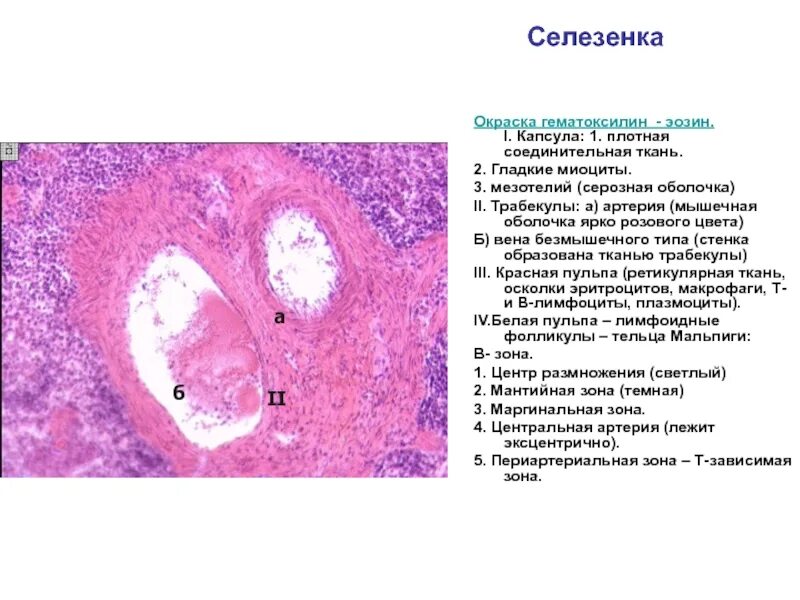 Селезенка

а

б

II

Окраска гематоксилин - эозин.
I. Капсула: 1. плотная соединительная ткань.

2. Гладкие миоциты.

3. мезотелий (серозная оболочка)

II. Трабекулы: а) артерия (мышечная оболочка ярко розового цвета)

Б) вена безмышечного типа (стенка образована тканью трабекулы)

III. Красная пульпа (ретикулярная ткань, осколки эритроцитов, макрофаги, Т- и В-лимфоциты, плазмоциты).

IV.Белая пульпа – лимфоидные фолликулы – тельца Мальпиги:

В- зона.

1. Центр размножения (светлый)

2. Мантийная зона (темная)

3. Маргинальная зона.

4. Центральная артерия (лежит эксцентрично).

5. Периартериальная зона – Т-зависимая зона.